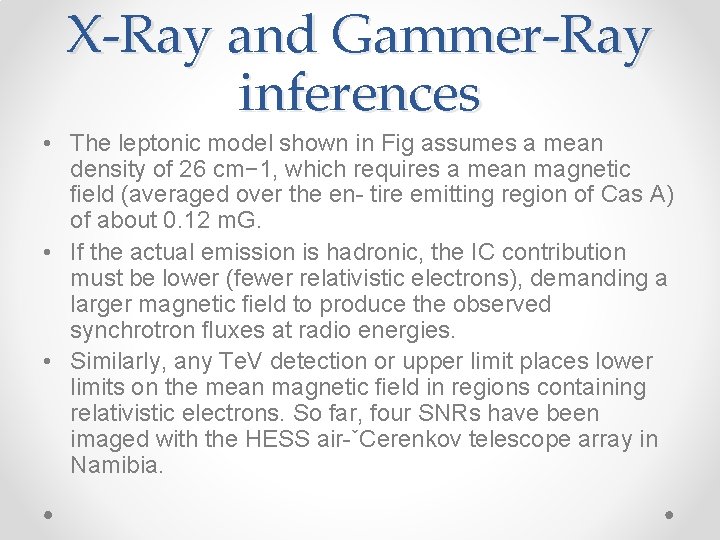 X-Ray and Gammer-Ray inferences

• The leptonic model shown in Fig assumes a mean density of 26 cm−1, which requires a mean magnetic field (averaged over the en- tire emitting region of Cas A) of about 0.12 mG.
• If the actual emission is hadronic, the IC contribution must be lower (fewer relativistic electrons), demanding a larger magnetic field to produce the observed synchrotron fluxes at radio energies.
• Similarly, any TeV detection or upper limit places lower limits on the mean magnetic field in regions containing relativistic electrons. So far, four SNRs have been imaged with the HESS air-ˇCerenkov telescope array in Namibia.